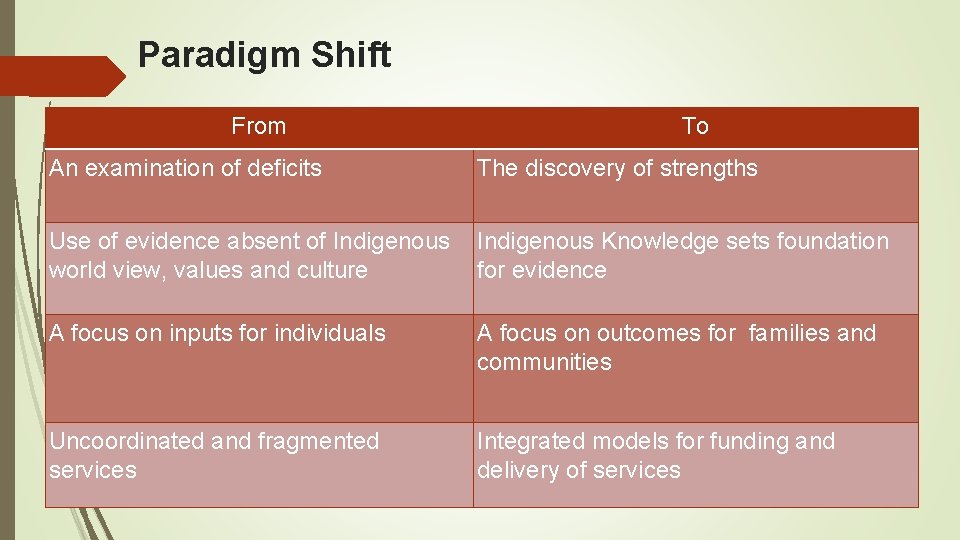 Paradigm Shift

| From | To |
|---|---|
| An examination of deficits | The discovery of strengths |
| Use of evidence absent of Indigenous world view, values and culture | Indigenous Knowledge sets foundation for evidence |
| A focus on inputs for individuals | A focus on outcomes for families and communities |
| Uncoordinated and fragmented services | Integrated models for funding and delivery of services |